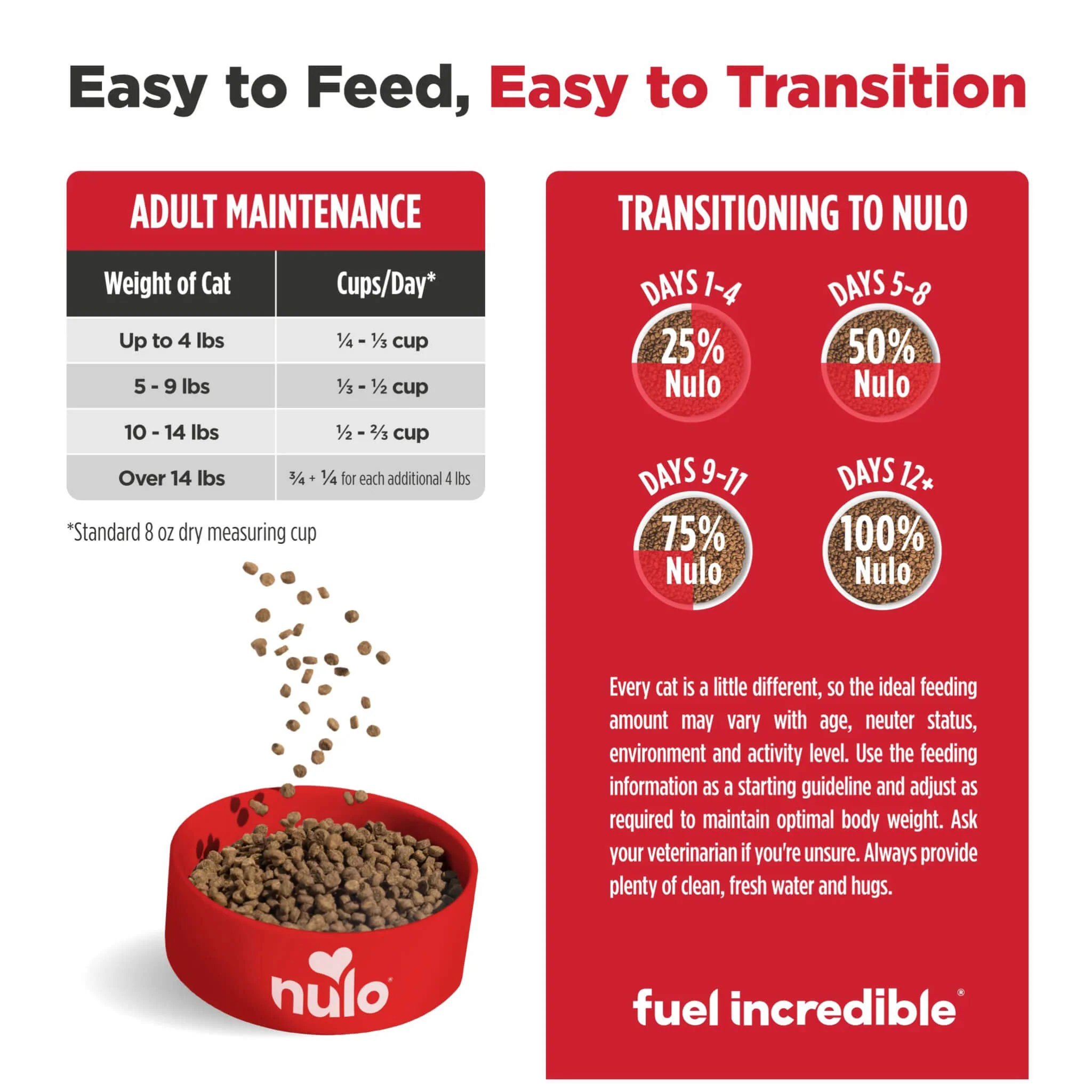 Easy to Feed, Easy to Transition

ADULT MAINTENANCE

| Weight of Cat | Cups/Day* |
|---|---|
| Up to 4 lbs | ¼ - ⅓ cup |
| 5 - 9 lbs | ⅓ - ½ cup |
| 10 - 14 lbs | ½ - ⅔ cup |
| Over 14 lbs | ¾ + ¼ for each additional 4 lbs |

*Standard 8 oz dry measuring cup

nulo®

TRANSITIONING TO NULO

DAYS 1-4
25% Nulo

DAYS 5-8
50% Nulo

DAYS 9-11
75% Nulo

DAYS 12+
100% Nulo

Every cat is a little different, so the ideal feeding amount may vary with age, neuter status, environment and activity level. Use the feeding information as a starting guideline and adjust as required to maintain optimal body weight. Ask your veterinarian if you're unsure. Always provide plenty of clean, fresh water and hugs.

fuel incredible®